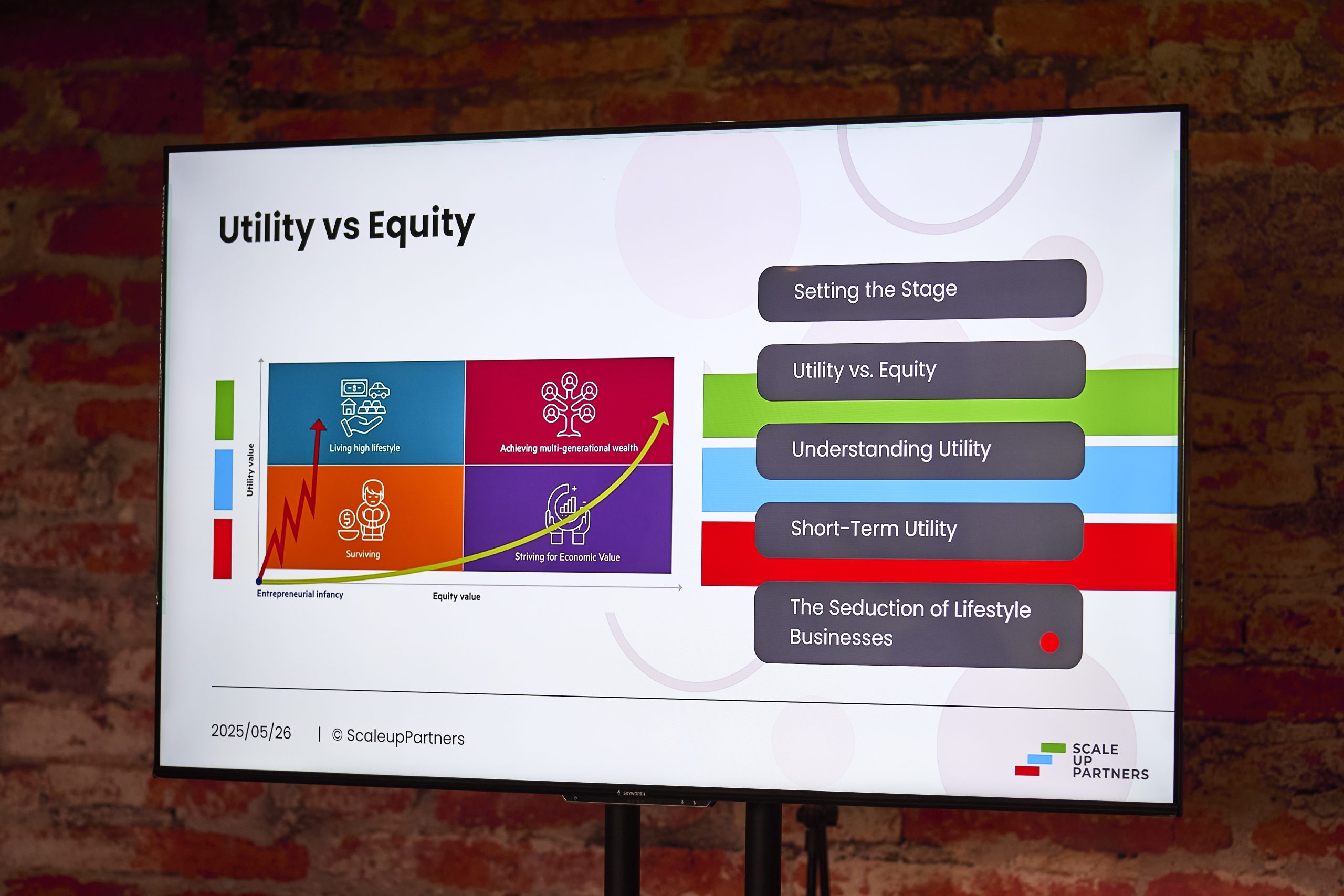 Utility vs Equity

Utility value

Living high lifestyle

Achieving multi-generational wealth

Surviving

Striving for Economic Value

Entrepreneurial infancy

Equity value

Setting the Stage

Utility vs. Equity

Understanding Utility

Short-Term Utility

The Seduction of Lifestyle Businesses

2025/05/26 | © ScaleupPartners

SCALE UP PARTNERS

SKYWORTH